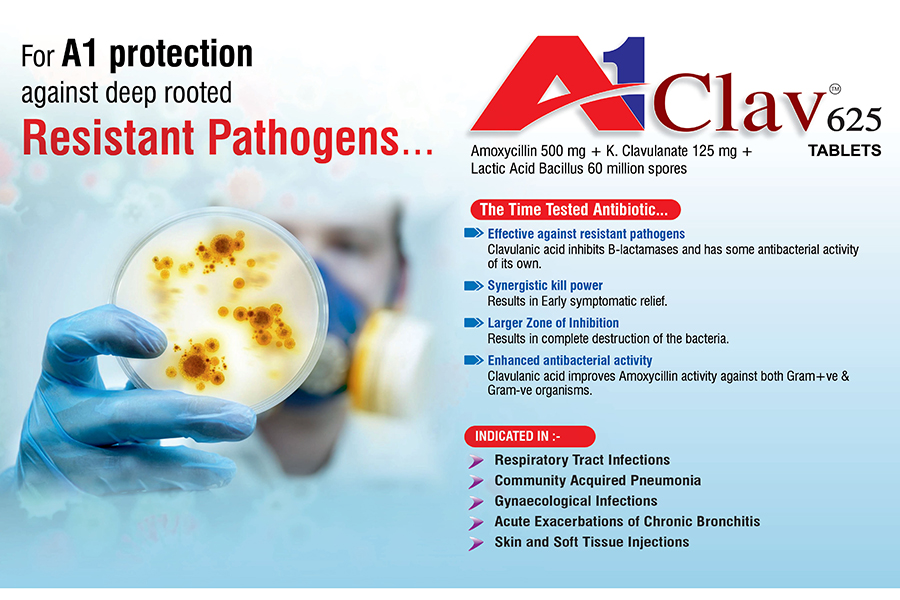 For A1 protection against deep rooted
Resistant Pathogens...

A1 Clav™ 625
TABLETS

Amoxycillin 500 mg + K. Clavulanate 125 mg + Lactic Acid Bacillus 60 million spores

The Time Tested Antibiotic...

Effective against resistant pathogens
Clavulanic acid inhibits B-lactamases and has some antibacterial activity of its own.

Synergistic kill power
Results in Early symptomatic relief.

Larger Zone of Inhibition
Results in complete destruction of the bacteria.

Enhanced antibacterial activity
Clavulanic acid improves Amoxycillin activity against both Gram+ve & Gram-ve organisms.

INDICATED IN :-

Respiratory Tract Infections
Community Acquired Pneumonia
Gynaecological Infections
Acute Exacerbations of Chronic Bronchitis
Skin and Soft Tissue Injections